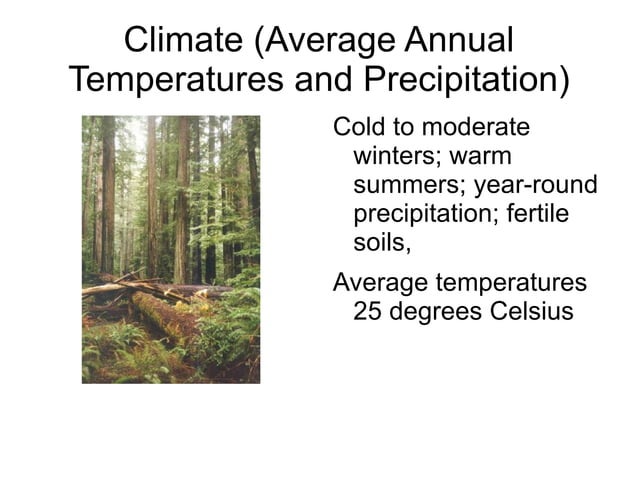 Climate (Average Annual Temperatures and Precipitation)

Cold to moderate winters; warm summers; year-round precipitation; fertile soils,

Average temperatures 25 degrees Celsius